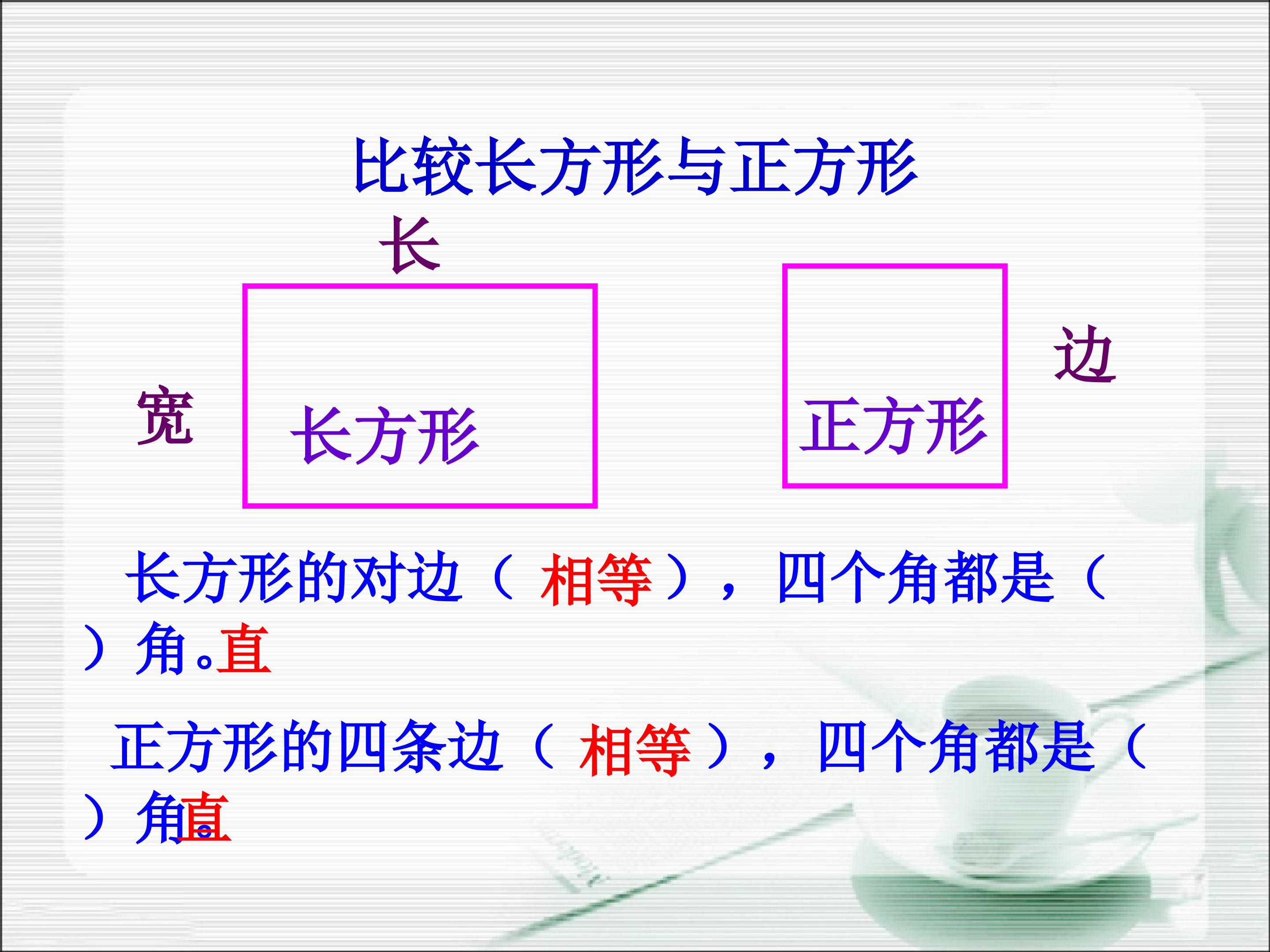 比较长方形与正方形

长

宽

长方形

正方形

边

长方形的对边（ 相等 ），四个角都是（ ）角。直

正方形的四条边（ 相等 ），四个角都是（ ）角直